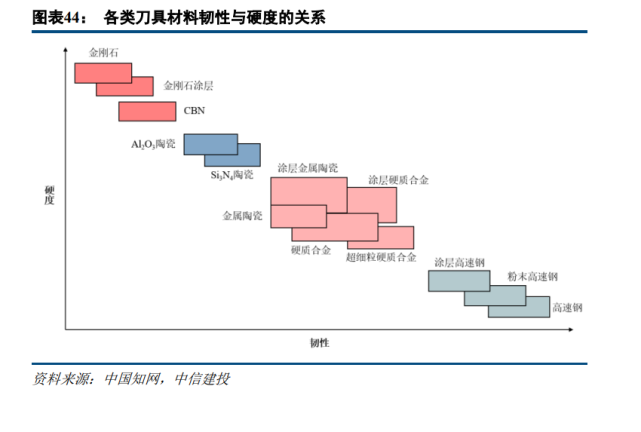 图表44：　各类刀具材料韧性与硬度的关系

金刚石

金刚石涂层

CBN

$Al_2O_3$陶瓷

$Si_3N_4$陶瓷

涂层金属陶瓷

涂层硬质合金

金属陶瓷

硬质合金

超细粒硬质合金

涂层高速钢

粉末高速钢

高速钢

硬度

韧性

资料来源：中国知网，中信建投